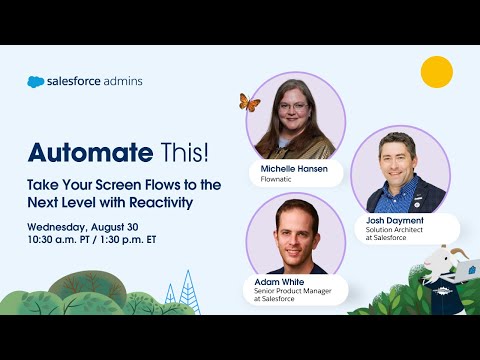 salesforce admins

Automate This!

Take Your Screen Flows to the Next Level with Reactivity

Wednesday, August 30
10:30 a.m. PT / 1:30 p.m. ET

Michelle Hansen
Flownatic

Josh Dayment
Solution Architect at Salesforce

Adam White
Senior Product Manager at Salesforce